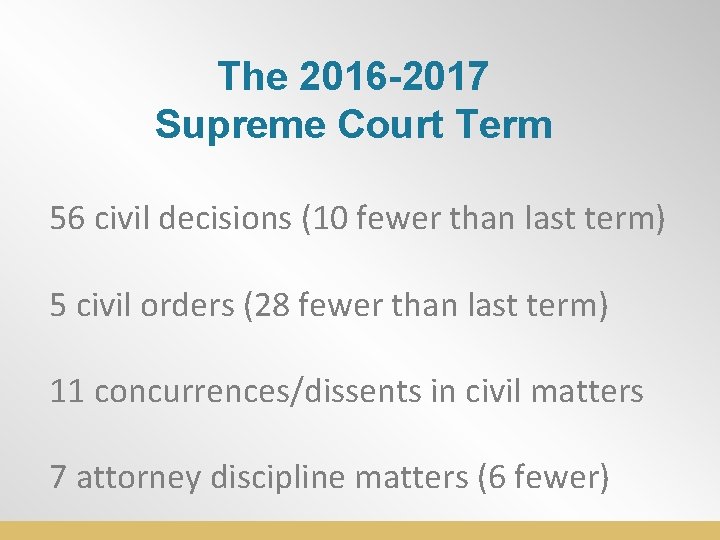 The 2016-2017
Supreme Court Term

56 civil decisions (10 fewer than last term)

5 civil orders (28 fewer than last term)

11 concurrences/dissents in civil matters

7 attorney discipline matters (6 fewer)